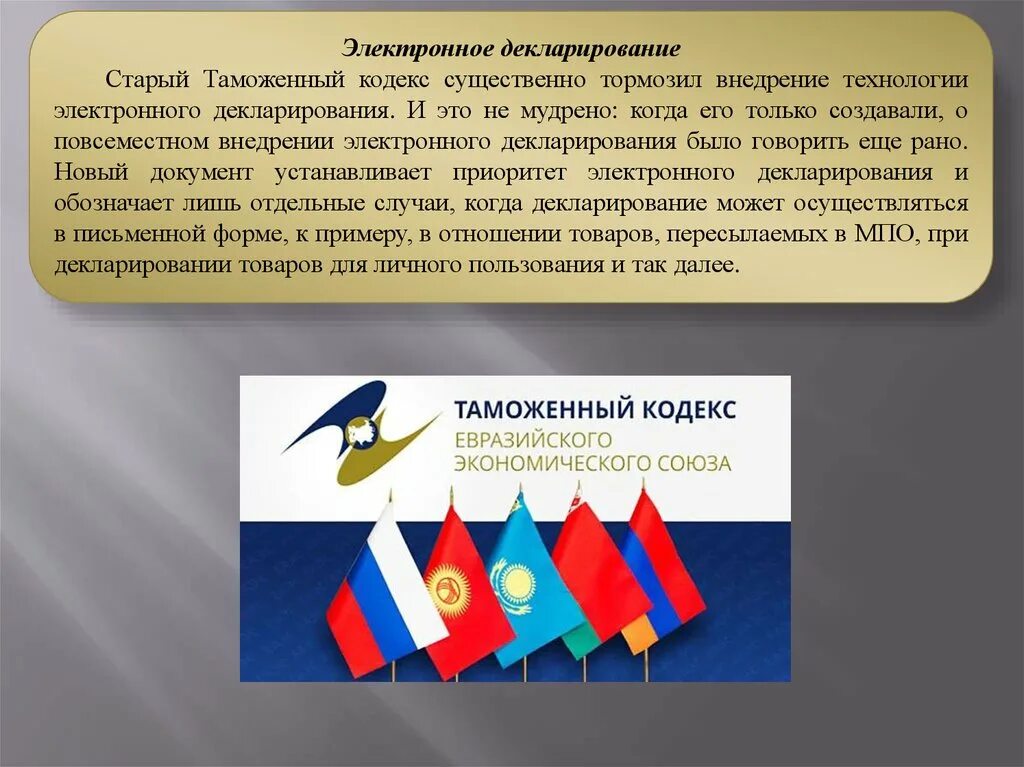 Электронное декларирование

Старый Таможенный кодекс существенно тормозил внедрение технологии электронного декларирования. И это не мудрено: когда его только создавали, о повсеместном внедрении электронного декларирования было говорить еще рано. Новый документ устанавливает приоритет электронного декларирования и обозначает лишь отдельные случаи, когда декларирование может осуществляться в письменной форме, к примеру, в отношении товаров, пересылаемых в МПО, при декларировании товаров для личного пользования и так далее.

ТАМОЖЕННЫЙ КОДЕКС ЕВРАЗИЙСКОГО ЭКОНОМИЧЕСКОГО СОЮЗА